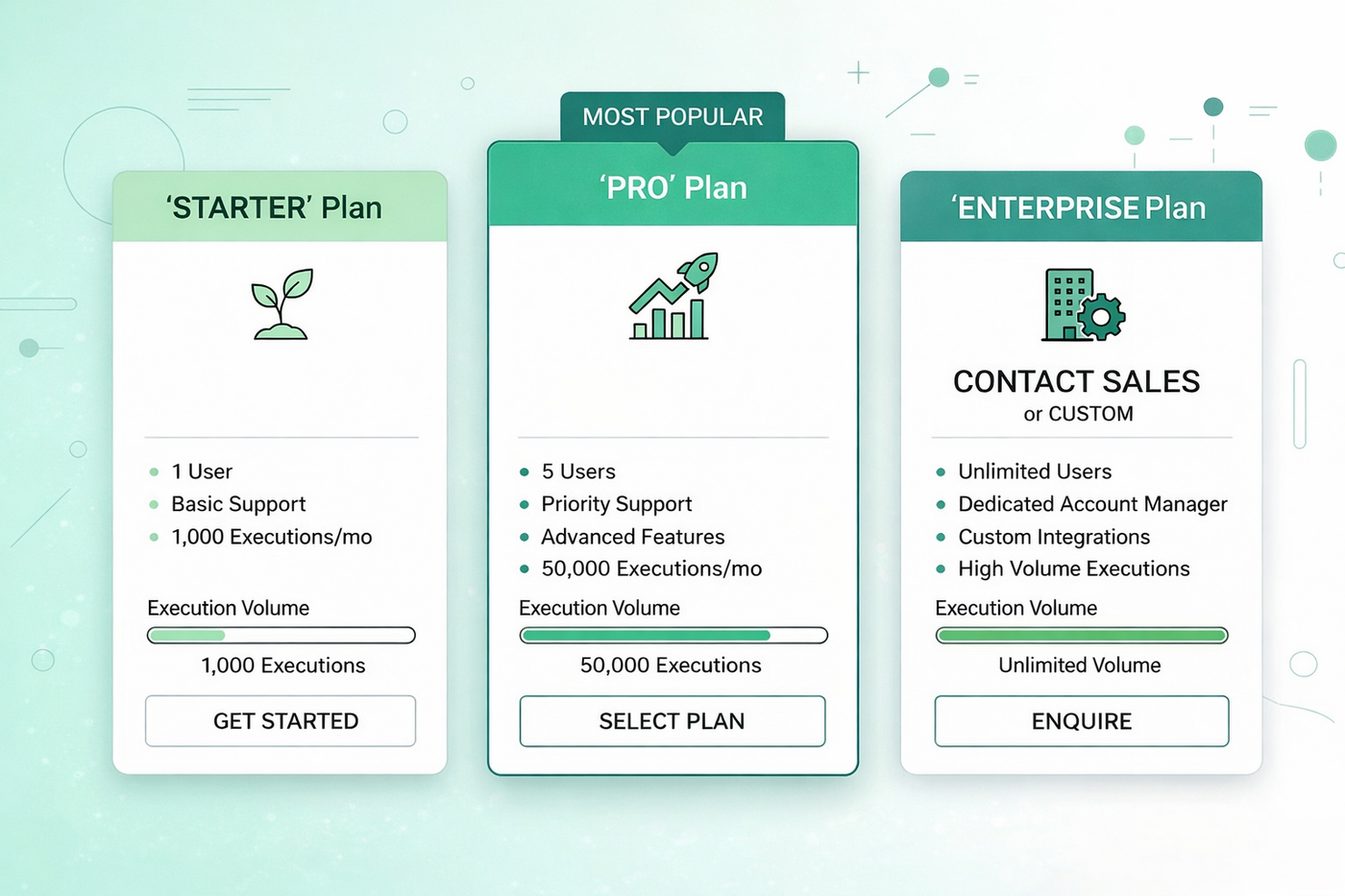 ‘STARTER’ Plan

1 User
Basic Support
1,000 Executions/mo

Execution Volume

1,000 Executions

GET STARTED

MOST POPULAR

‘PRO’ Plan

5 Users
Priority Support
Advanced Features
50,000 Executions/mo

Execution Volume

50,000 Executions

SELECT PLAN

‘ENTERPRISE Plan

CONTACT SALES
or CUSTOM

Unlimited Users
Dedicated Account Manager
Custom Integrations
High Volume Executions

Execution Volume

Unlimited Volume

ENQUIRE